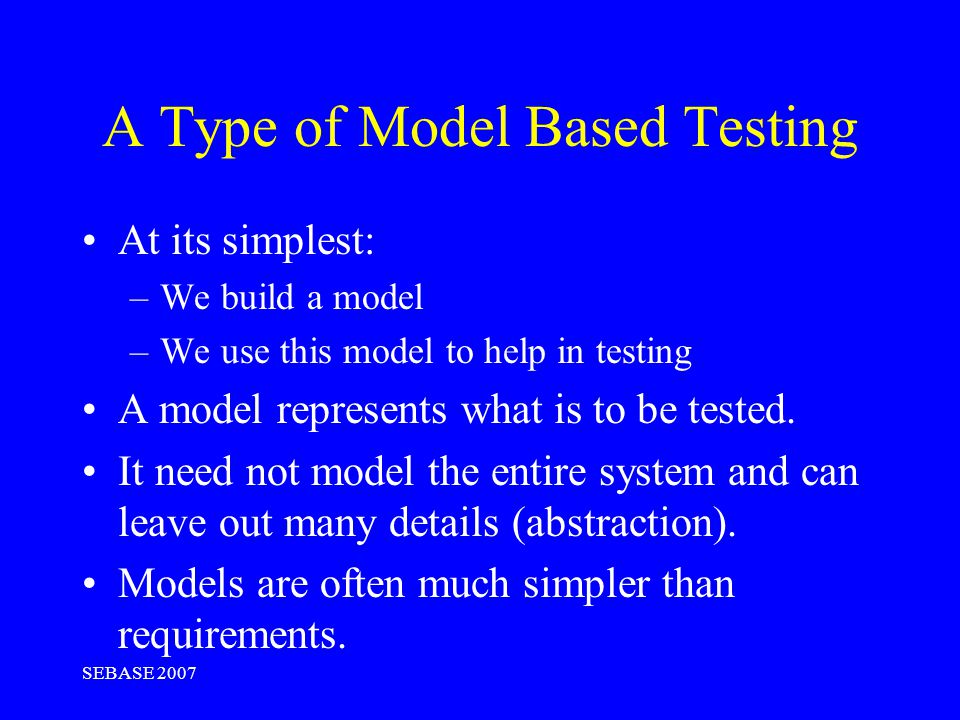 A Type of Model Based Testing

• At its simplest:
– We build a model
– We use this model to help in testing
• A model represents what is to be tested.
• It need not model the entire system and can leave out many details (abstraction).
• Models are often much simpler than requirements.

SEBASE 2007